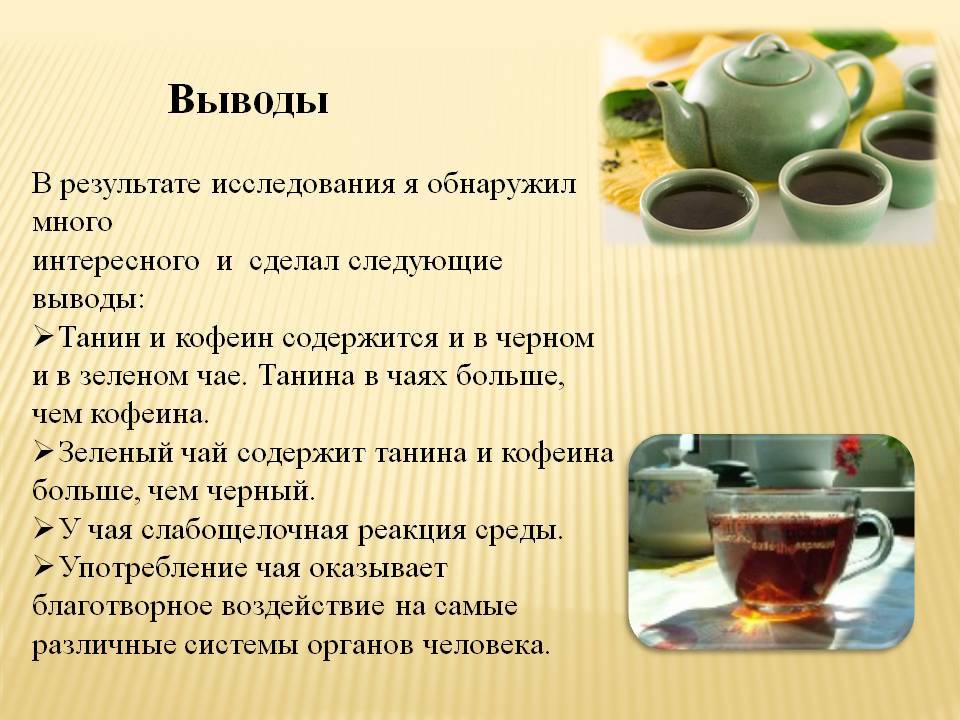 Выводы

В результате исследования я обнаружил много интересного и сделал следующие выводы:
➢Танин и кофеин содержится и в черном и в зеленом чае. Танина в чаях больше, чем кофеина.
➢Зеленый чай содержит танина и кофеина больше, чем черный.
➢У чая слабощелочная реакция среды.
➢Употребление чая оказывает благотворное воздействие на самые различные системы органов человека.